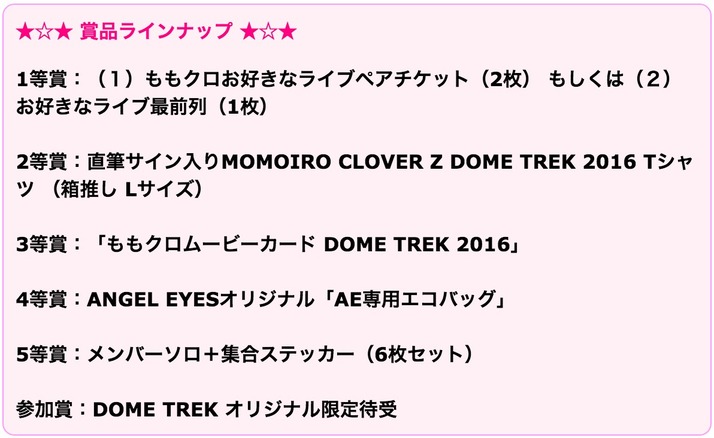 ★☆★ 賞品ラインナップ ★☆★

1等賞：（1）ももクロお好きなライブペアチケット（2枚） もしくは（2）お好きなライブ最前列（1枚）

2等賞：直筆サイン入りMOMOIRO CLOVER Z DOME TREK 2016 Tシャツ （箱推し Lサイズ）

3等賞：「ももクロムービーカード DOME TREK 2016」

4等賞：ANGEL EYESオリジナル「AE専用エコバッグ」

5等賞：メンバーソロ＋集合ステッカー（6枚セット）

参加賞：DOME TREK オリジナル限定待受